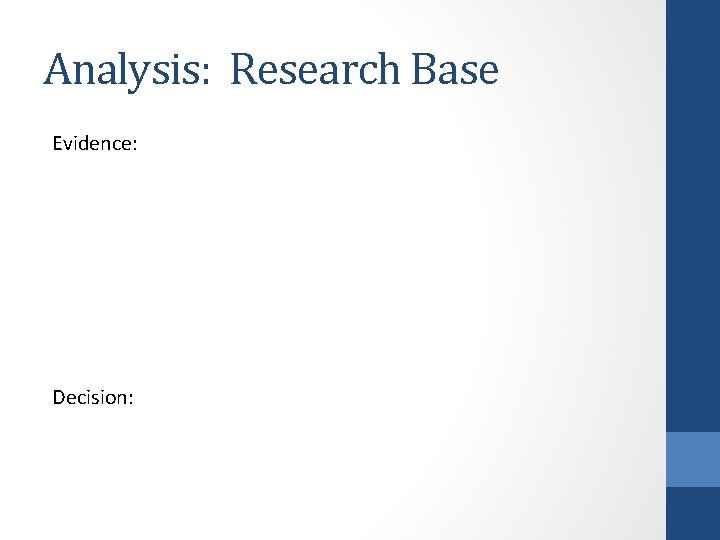 Analysis: Research Base

Evidence:

Decision: